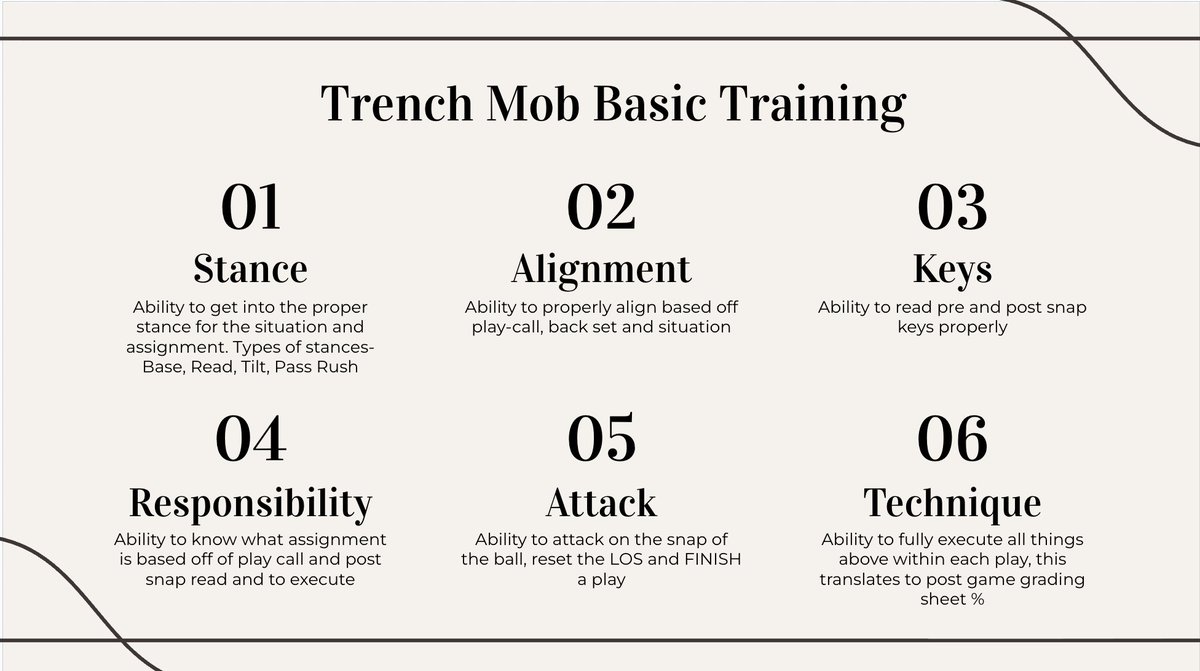 Trench Mob Basic Training

01
Stance
Ability to get into the proper stance for the situation and assignment. Types of stances- Base, Read, Tilt, Pass Rush

02
Alignment
Ability to properly align based off play-call, back set and situation

03
Keys
Ability to read pre and post snap keys properly

04
Responsibility
Ability to know what assignment is based off of play call and post snap read and to execute

05
Attack
Ability to attack on the snap of the ball, reset the LOS and FINISH a play

06
Technique
Ability to fully execute all things above within each play, this translates to post game grading sheet %